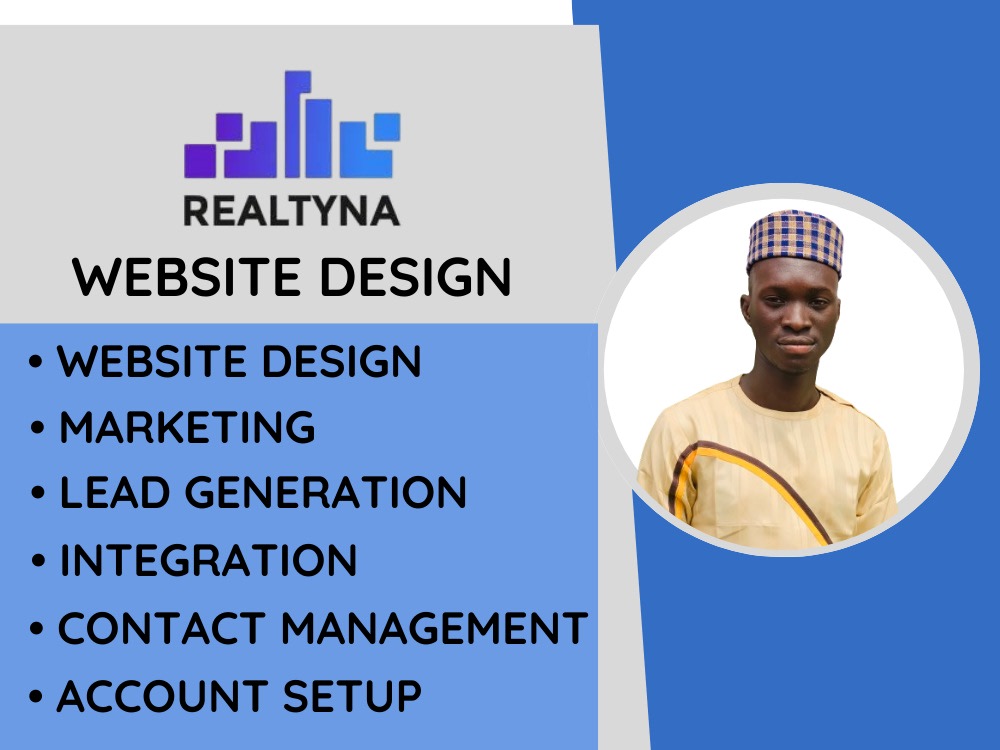 REALTYNA

WEBSITE DESIGN

• WEBSITE DESIGN
• MARKETING
• LEAD GENERATION
• INTEGRATION
• CONTACT MANAGEMENT
• ACCOUNT SETUP